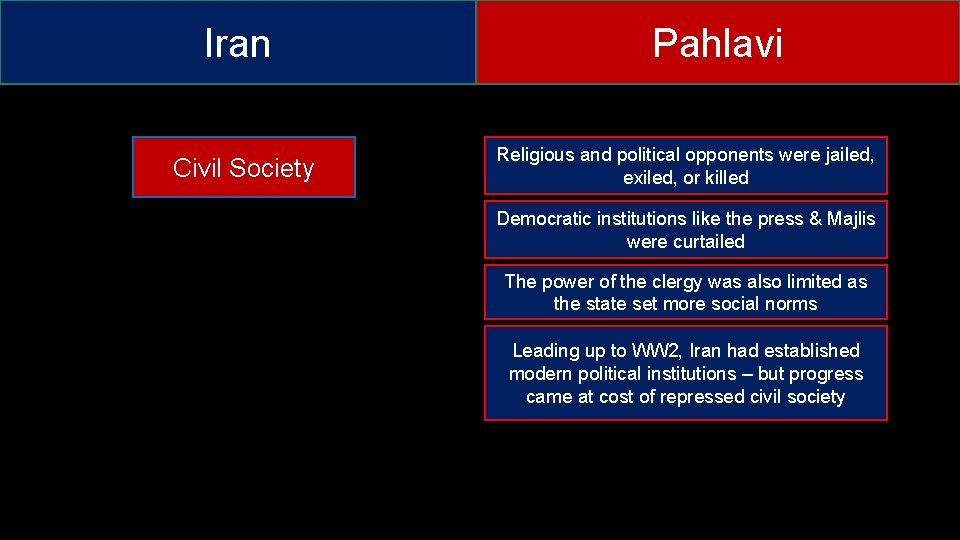 Iran

Pahlavi

Civil Society

Religious and political opponents were jailed, exiled, or killed

Democratic institutions like the press & Majlis were curtailed

The power of the clergy was also limited as the state set more social norms

Leading up to WW2, Iran had established modern political institutions – but progress came at cost of repressed civil society